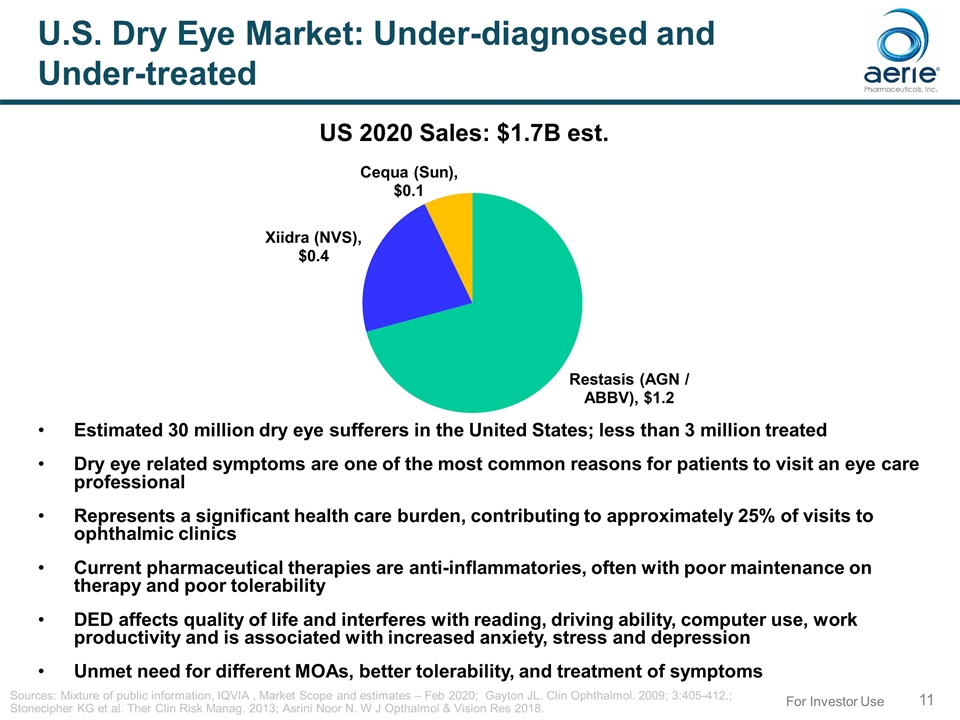 U.S. Dry Eye Market: Under-diagnosed and Under-treated

aerie
Pharmaceuticals, Inc.

US 2020 Sales: $1.7B est.

Cequa (Sun), $0.1

Xiidra (NVS), $0.4

Restasis (AGN / ABBV), $1.2

• Estimated 30 million dry eye sufferers in the United States; less than 3 million treated

• Dry eye related symptoms are one of the most common reasons for patients to visit an eye care professional

• Represents a significant health care burden, contributing to approximately 25% of visits to ophthalmic clinics

• Current pharmaceutical therapies are anti-inflammatories, often with poor maintenance on therapy and poor tolerability

• DED affects quality of life and interferes with reading, driving ability, computer use, work productivity and is associated with increased anxiety, stress and depression

• Unmet need for different MOAs, better tolerability, and treatment of symptoms

Sources: Mixture of public information, IQVIA , Market Scope and estimates – Feb 2020; Gayton JL. Clin Ophthalmol. 2009; 3:405-412.; Stonecipher KG et al. Ther Clin Risk Manag. 2013; Asrini Noor N. W J Opthalmol & Vision Res 2018.

For Investor Use 11